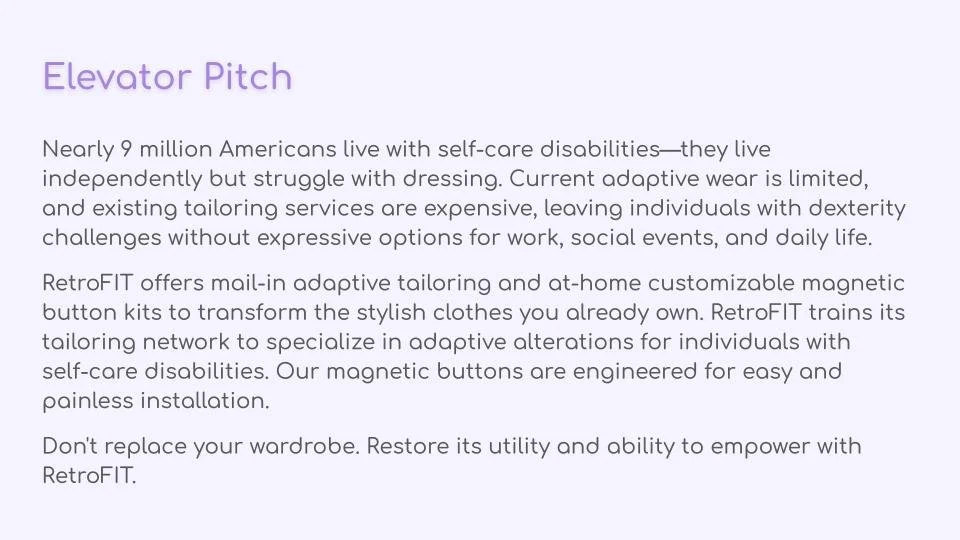 Elevator Pitch

Nearly 9 million Americans live with self-care disabilities—they live independently but struggle with dressing. Current adaptive wear is limited, and existing tailoring services are expensive, leaving individuals with dexterity challenges without expressive options for work, social events, and daily life.

RetroFIT offers mail-in adaptive tailoring and at-home customizable magnetic button kits to transform the stylish clothes you already own. RetroFIT trains its tailoring network to specialize in adaptive alterations for individuals with self-care disabilities. Our magnetic buttons are engineered for easy and painless installation.

Don't replace your wardrobe. Restore its utility and ability to empower with RetroFIT.